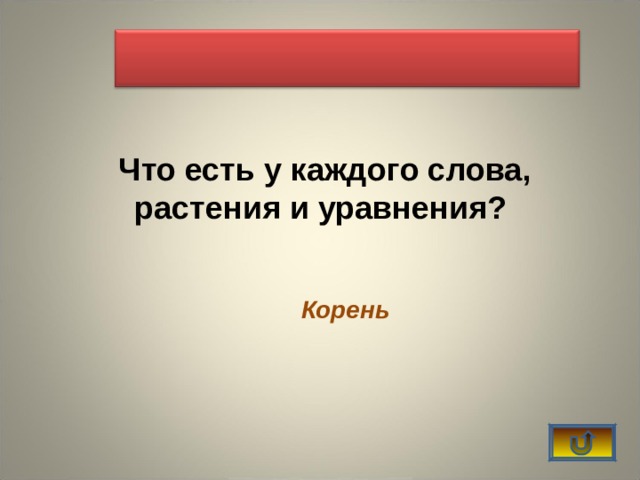 Что есть у каждого слова, растения и уравнения?

Корень